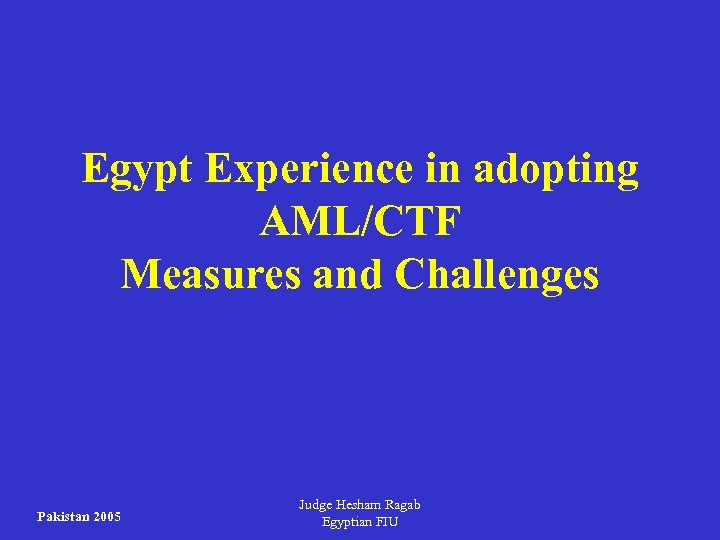 Egypt Experience in adopting AML/CTF Measures and Challenges

Pakistan 2005

Judge Hesham Ragab
Egyptian FIU